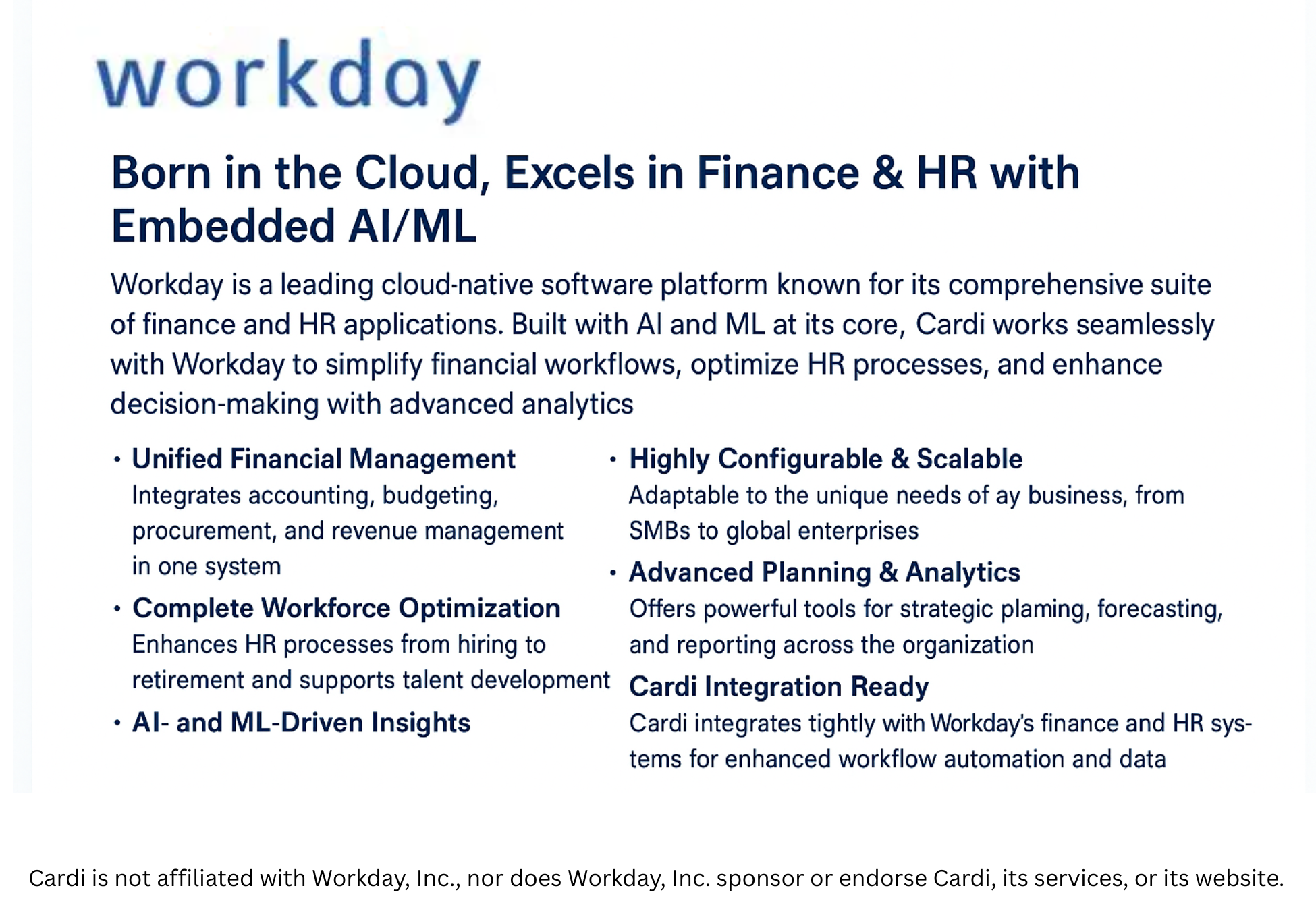 workday

Born in the Cloud, Excels in Finance & HR with Embedded AI/ML

Workday is a leading cloud-native software platform known for its comprehensive suite of finance and HR applications. Built with AI and ML at its core, Cardi works seamlessly with Workday to simplify financial workflows, optimize HR processes, and enhance decision-making with advanced analytics

• Unified Financial Management
Integrates accounting, budgeting, procurement, and revenue management in one system

• Complete Workforce Optimization
Enhances HR processes from hiring to retirement and supports talent development

• AI- and ML-Driven Insights

• Highly Configurable & Scalable
Adaptable to the unique needs of ay business, from SMBs to global enterprises

• Advanced Planning & Analytics
Offers powerful tools for strategic plaming, forecasting, and reporting across the organization

Cardi Integration Ready
Cardi integrates tightly with Workday's finance and HR systems for enhanced workflow automation and data

Cardi is not affiliated with Workday, Inc., nor does Workday, Inc. sponsor or endorse Cardi, its services, or its website.